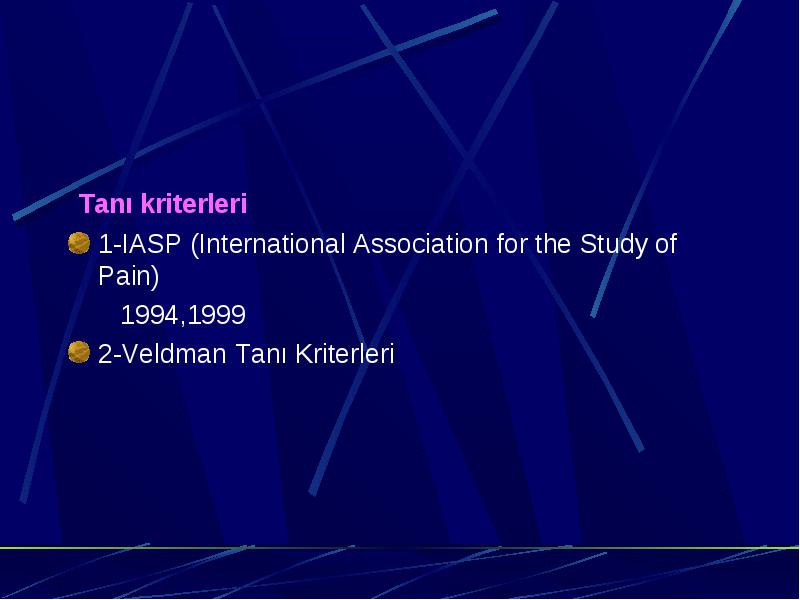 Tanı kriterleri

1-IASP (International Association for the Study of Pain)

1994,1999

2-Veldman Tanı Kriterleri